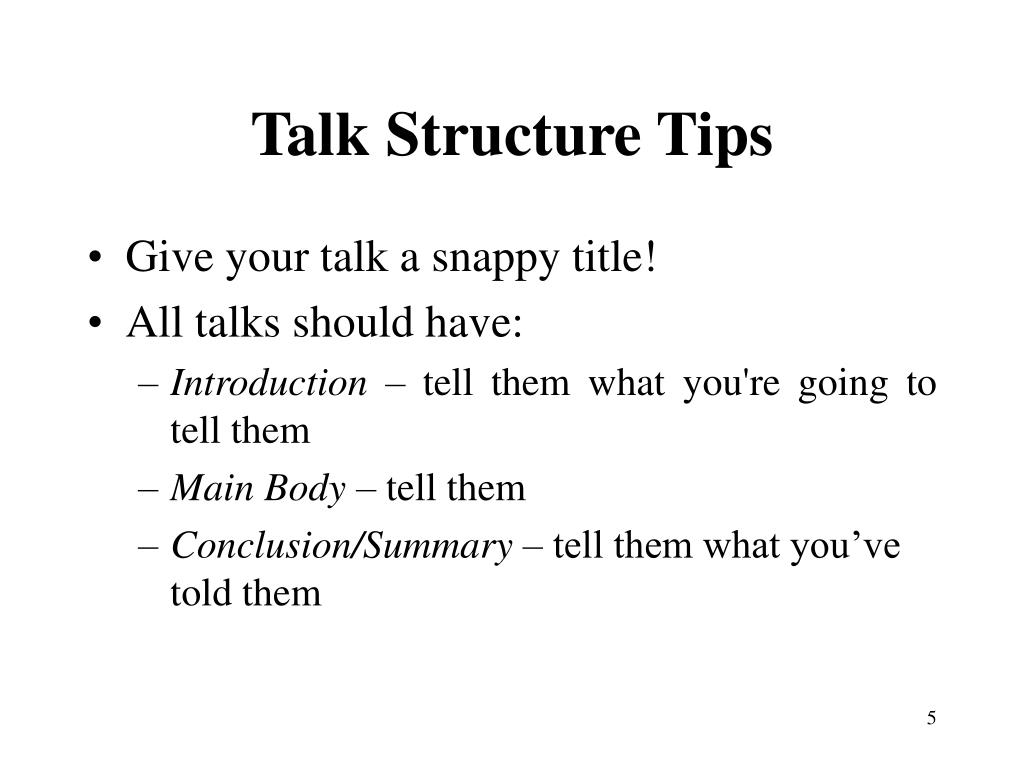 Talk Structure Tips

• Give your talk a snappy title!
• All talks should have:
– Introduction – tell them what you're going to tell them
– Main Body – tell them
– Conclusion/Summary – tell them what you’ve told them

5